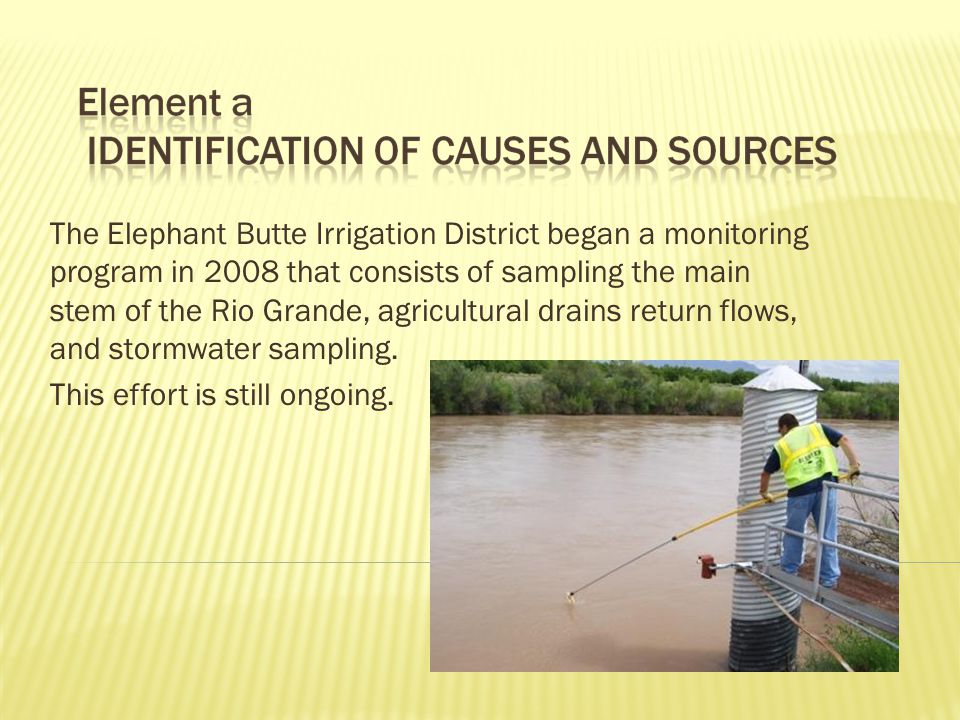 Element a
IDENTIFICATION OF CAUSES AND SOURCES

The Elephant Butte Irrigation District began a monitoring program in 2008 that consists of sampling the main stem of the Rio Grande, agricultural drains return flows, and stormwater sampling.

This effort is still ongoing.